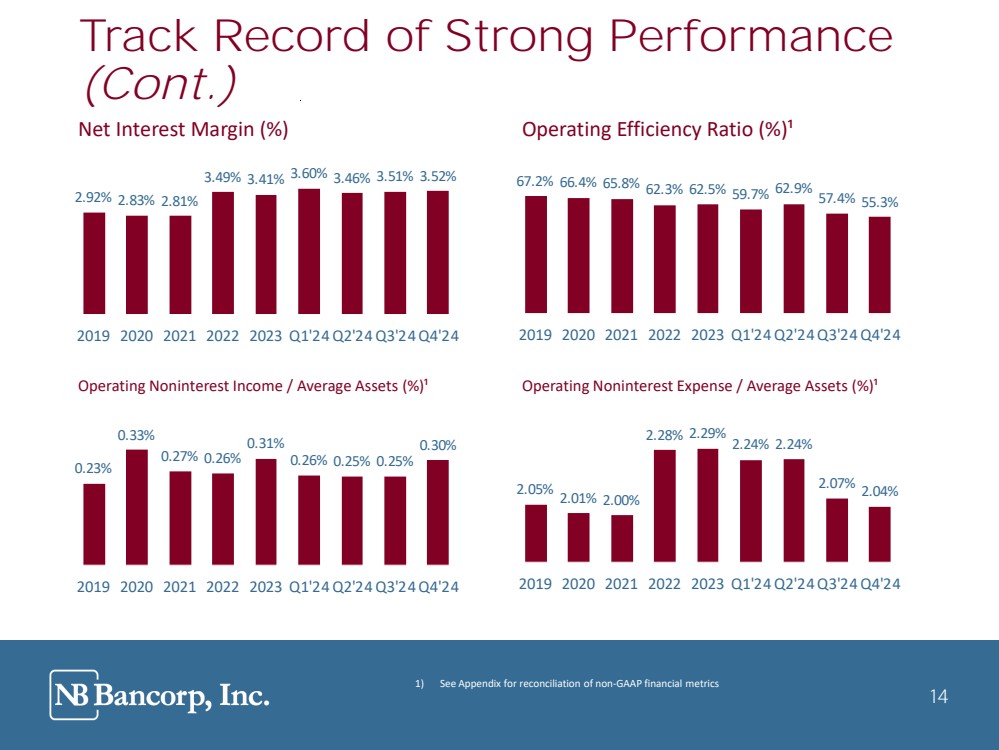 Track Record of Strong Performance (Cont.)

Net Interest Margin (%)

2.92% 2.83% 2.81% 3.49% 3.41% 3.60% 3.46% 3.51% 3.52%

2019 2020 2021 2022 2023 Q1'24 Q2'24 Q3'24 Q4'24

Operating Efficiency Ratio (%)¹

67.2% 66.4% 65.8% 62.3% 62.5% 59.7% 62.9% 57.4% 55.3%

2019 2020 2021 2022 2023 Q1'24 Q2'24 Q3'24 Q4'24

Operating Noninterest Income / Average Assets (%)¹

0.23% 0.33% 0.27% 0.26% 0.31% 0.26% 0.25% 0.25% 0.30%

2019 2020 2021 2022 2023 Q1'24 Q2'24 Q3'24 Q4'24

Operating Noninterest Expense / Average Assets (%)¹

2.05% 2.01% 2.00% 2.28% 2.29% 2.24% 2.24% 2.07% 2.04%

2019 2020 2021 2022 2023 Q1'24 Q2'24 Q3'24 Q4'24

NB Bancorp, Inc.

1) See Appendix for reconciliation of non-GAAP financial metrics

14